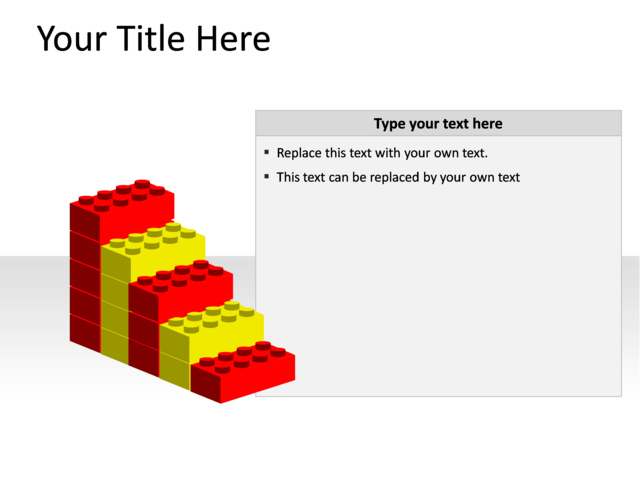 Your Title Here

Type your text here

▪ Replace this text with your own text.

▪ This text can be replaced by your own text